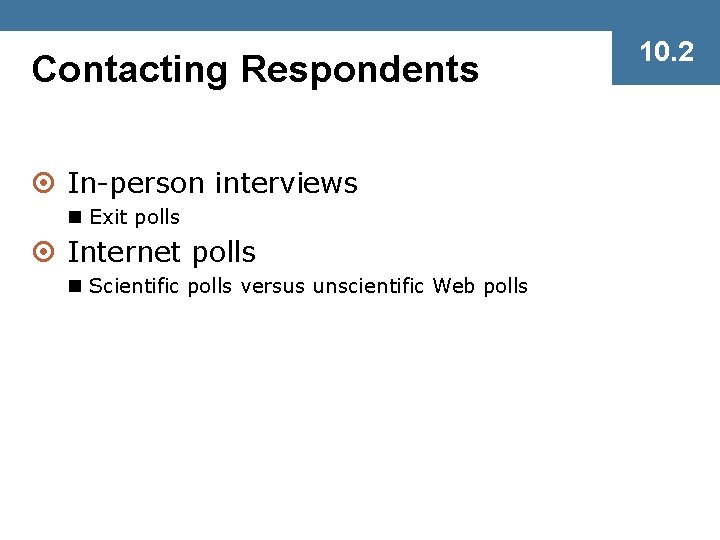 Contacting Respondents

10.2

In-person interviews
Exit polls

Internet polls
Scientific polls versus unscientific Web polls